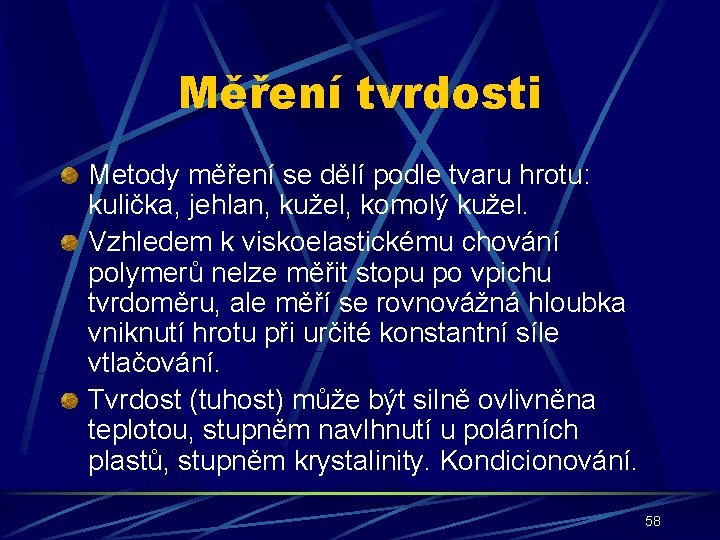 Měření tvrdosti

Metody měření se dělí podle tvaru hrotu: kulička, jehlan, kužel, komolý kužel.

Vzhledem k viskoelastickému chování polymerů nelze měřit stopu po vpichu tvrdoměru, ale měří se rovnovážná hloubka vniknutí hrotu při určité konstantní síle vtlačování.

Tvrdost (tuhost) může být silně ovlivněna teplotou, stupněm navlhnutí u polárních plastů, stupněm krystalinity. Kondicionování.

58